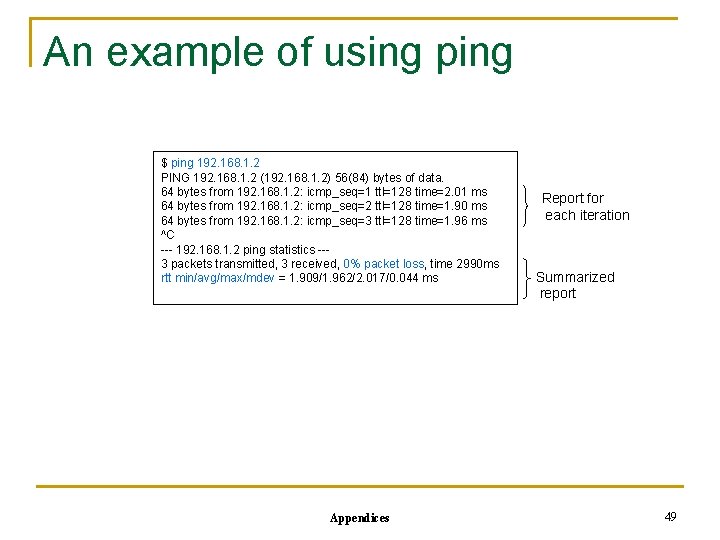 An example of using ping

$ ping 192.168.1.2
PING 192.168.1.2 (192.168.1.2) 56(84) bytes of data.
64 bytes from 192.168.1.2: icmp_seq=1 ttl=128 time=2.01 ms
64 bytes from 192.168.1.2: icmp_seq=2 ttl=128 time=1.90 ms
64 bytes from 192.168.1.2: icmp_seq=3 ttl=128 time=1.96 ms
^C
--- 192.168.1.2 ping statistics ---
3 packets transmitted, 3 received, 0% packet loss, time 2990ms
rtt min/avg/max/mdev = 1.909/1.962/2.017/0.044 ms

Report for each iteration

Summarized report

Appendices

49